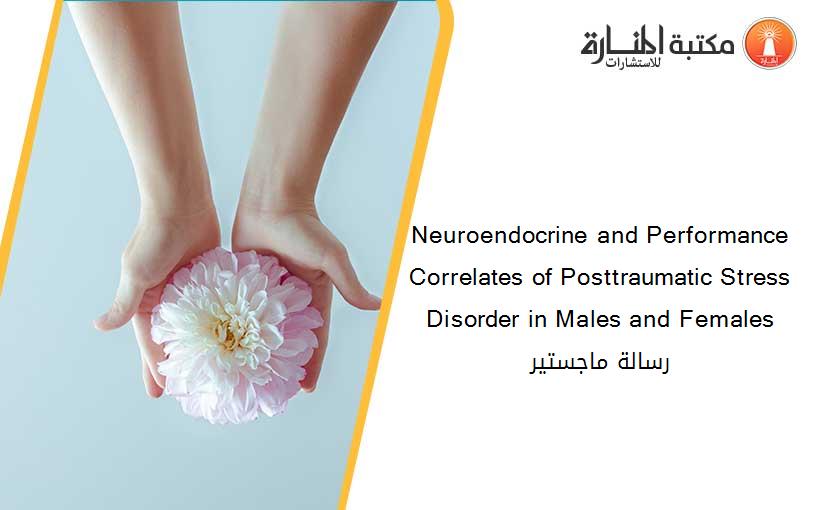 مكتبة المنارة للاستشارات

Neuroendocrine and Performance Correlates of Posttraumatic Stress Disorder in Males and Females
رسالة ماجستير